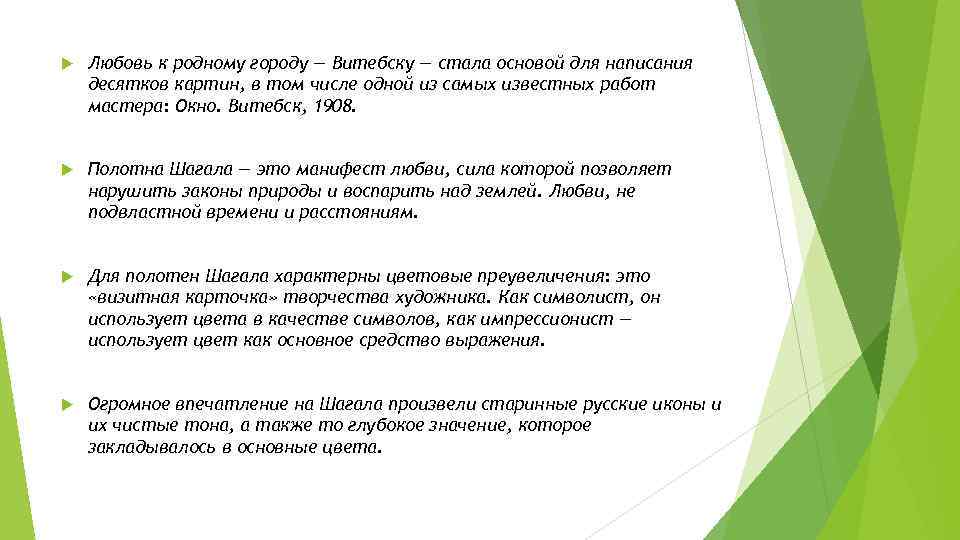 Любовь к родному городу — Витебску — стала основой для написания десятков картин, в том числе одной из самых известных работ мастера: Окно. Витебск, 1908.

Полотна Шагала — это манифест любви, сила которой позволяет нарушить законы природы и воспарить над землей. Любви, не подвластной времени и расстояниям.

Для полотен Шагала характерны цветовые преувеличения: это «визитная карточка» творчества художника. Как символист, он использует цвета в качестве символов, как импрессионист — использует цвет как основное средство выражения.

Огромное впечатление на Шагала произвели старинные русские иконы и их чистые тона, а также то глубокое значение, которое закладывалось в основные цвета.